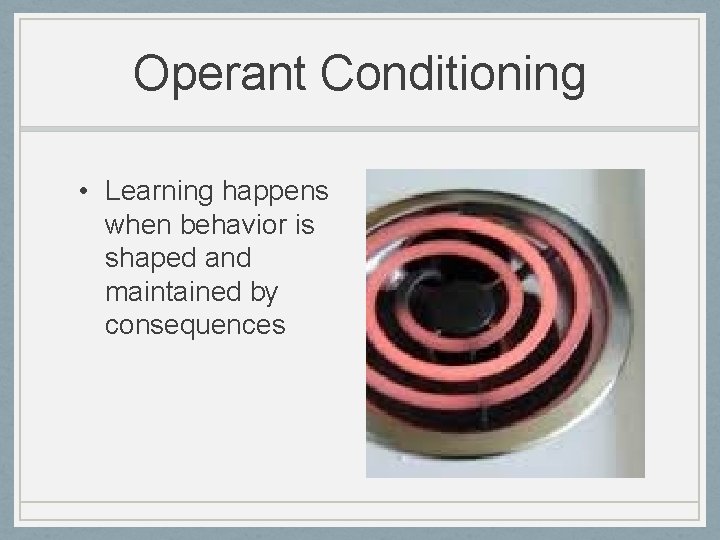 Operant Conditioning

• Learning happens when behavior is shaped and maintained by consequences